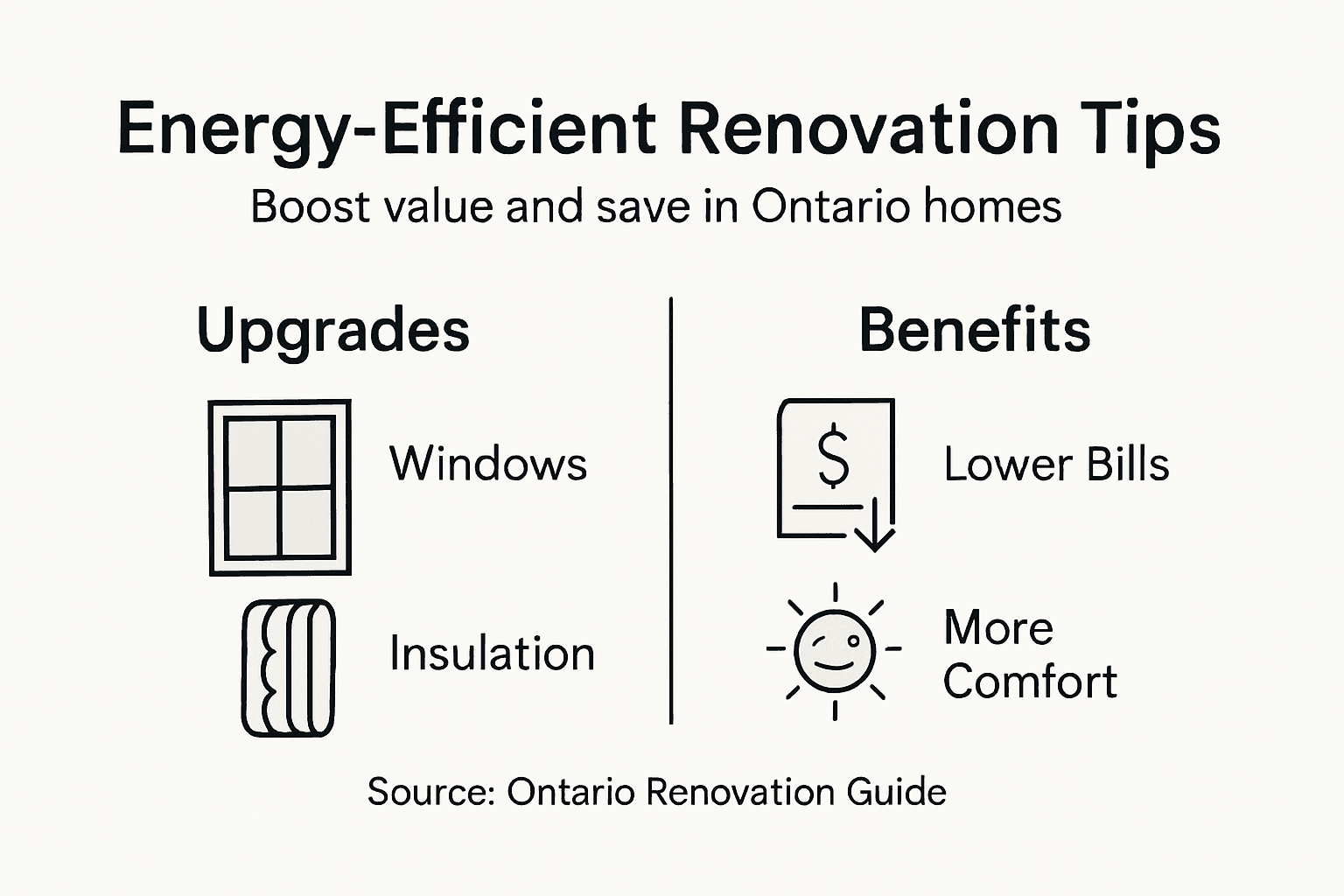 Energy-Efficient Renovation Tips

Boost value and save in Ontario homes

Upgrades

Windows

Insulation

Benefits

$

Lower Bills

More Comfort

Source: Ontario Renovation Guide